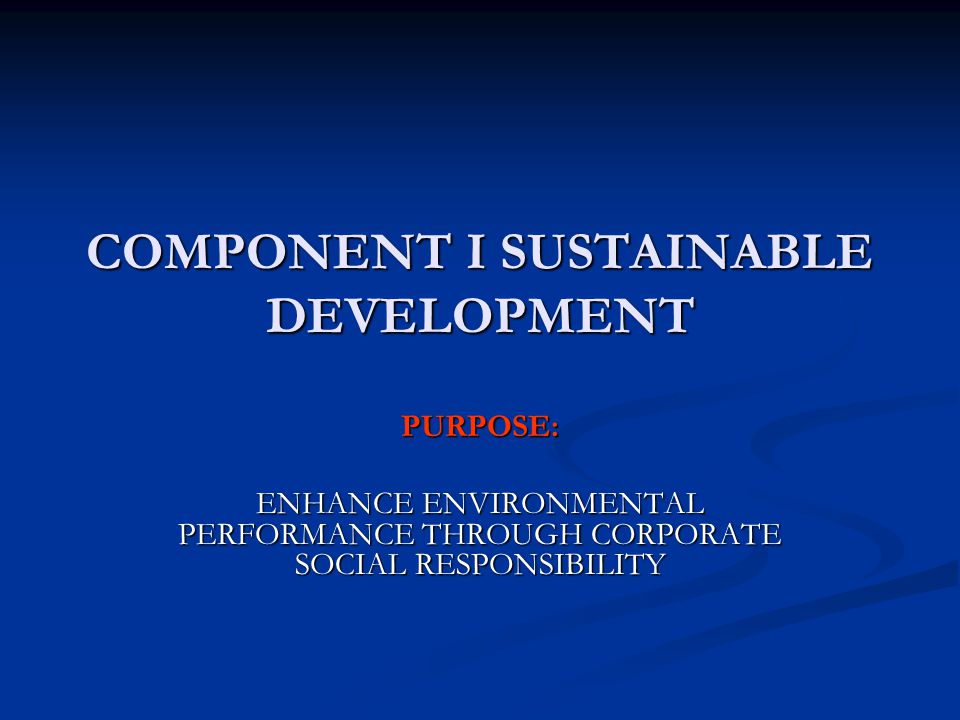 COMPONENT I SUSTAINABLE DEVELOPMENT

PURPOSE:

ENHANCE ENVIRONMENTAL PERFORMANCE THROUGH CORPORATE SOCIAL RESPONSIBILITY